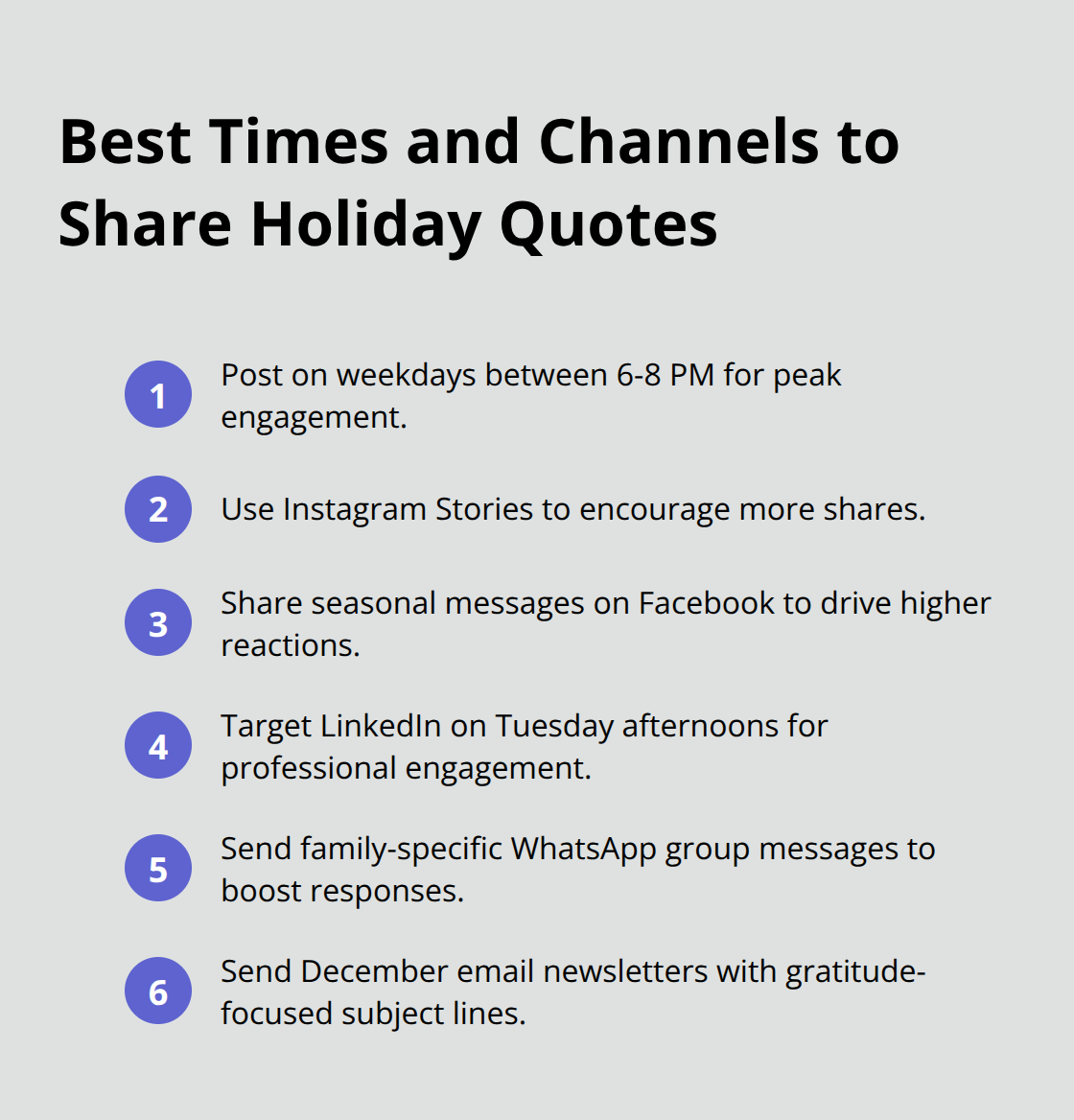 Best Times and Channels to Share Holiday Quotes

1 Post on weekdays between 6-8 PM for peak engagement.

2 Use Instagram Stories to encourage more shares.

3 Share seasonal messages on Facebook to drive higher reactions.

4 Target LinkedIn on Tuesday afternoons for professional engagement.

5 Send family-specific WhatsApp group messages to boost responses.

6 Send December email newsletters with gratitude-focused subject lines.